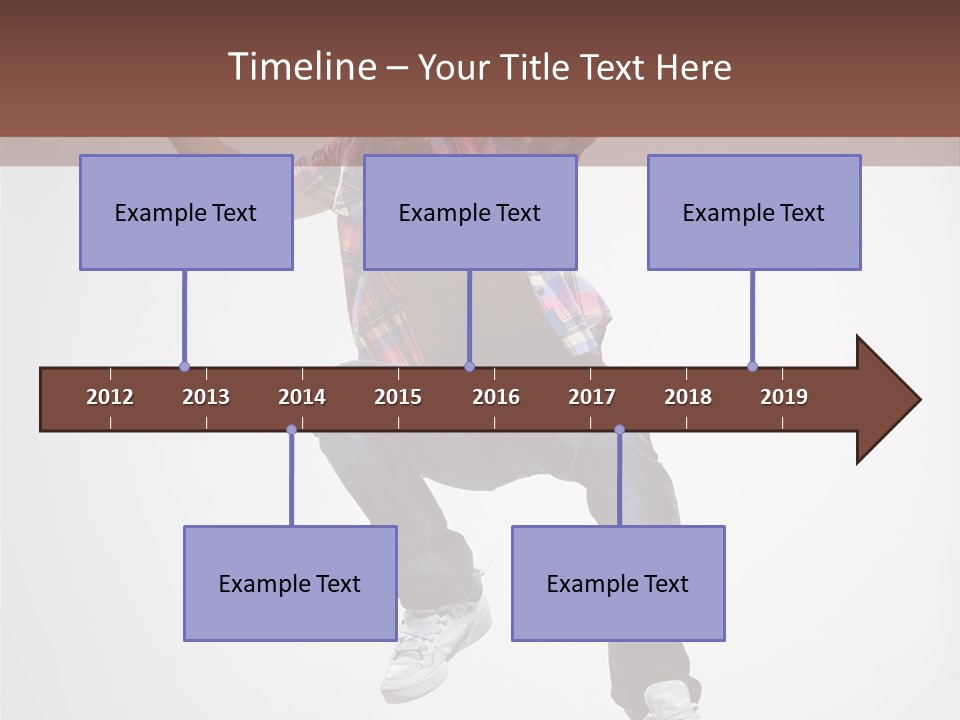 Timeline – Your Title Text Here

Example Text

Example Text

Example Text

2012 2013 2014 2015 2016 2017 2018 2019

Example Text

Example Text